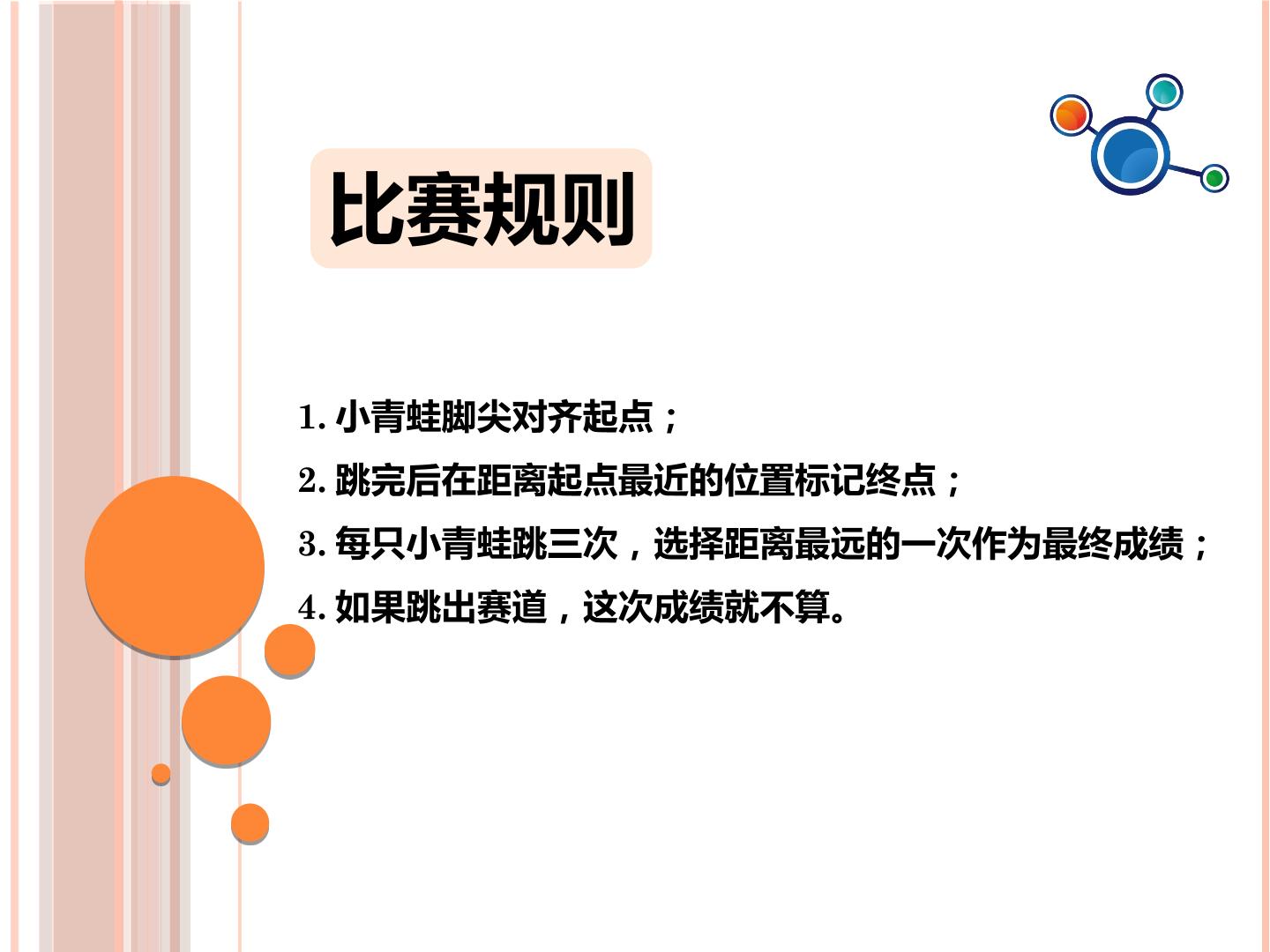 比赛规则

1. 小青蛙脚尖对齐起点；

2. 跳完后在距离起点最近的位置标记终点；

3. 每只小青蛙跳三次，选择距离最远的一次作为最终成绩；

4. 如果跳出赛道，这次成绩就不算。